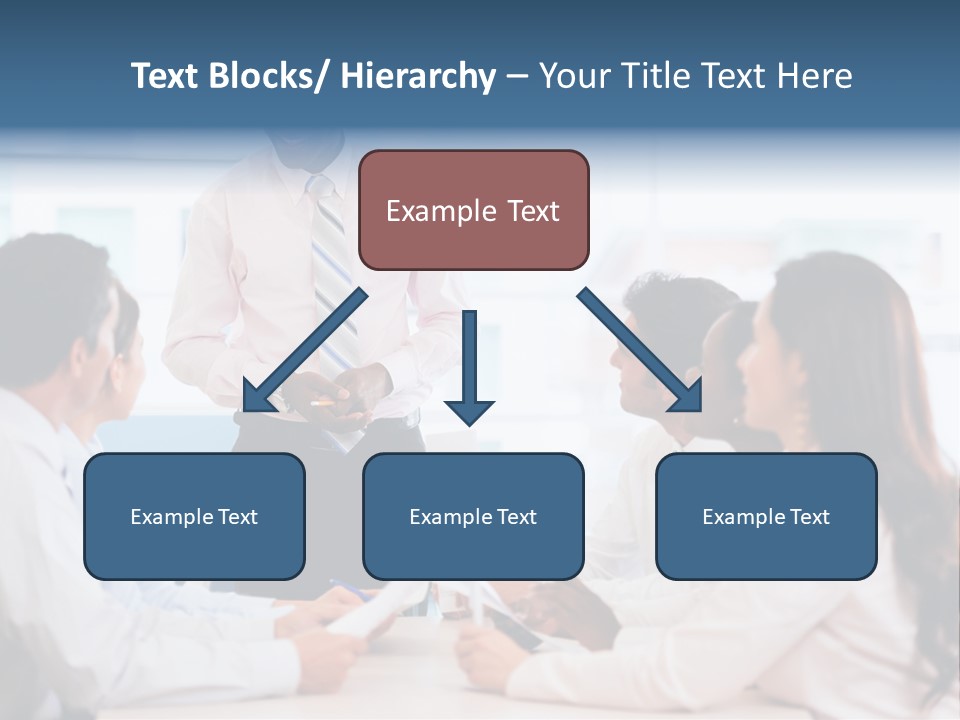 Text Blocks/ Hierarchy – Your Title Text Here

Example Text

Example Text

Example Text

Example Text